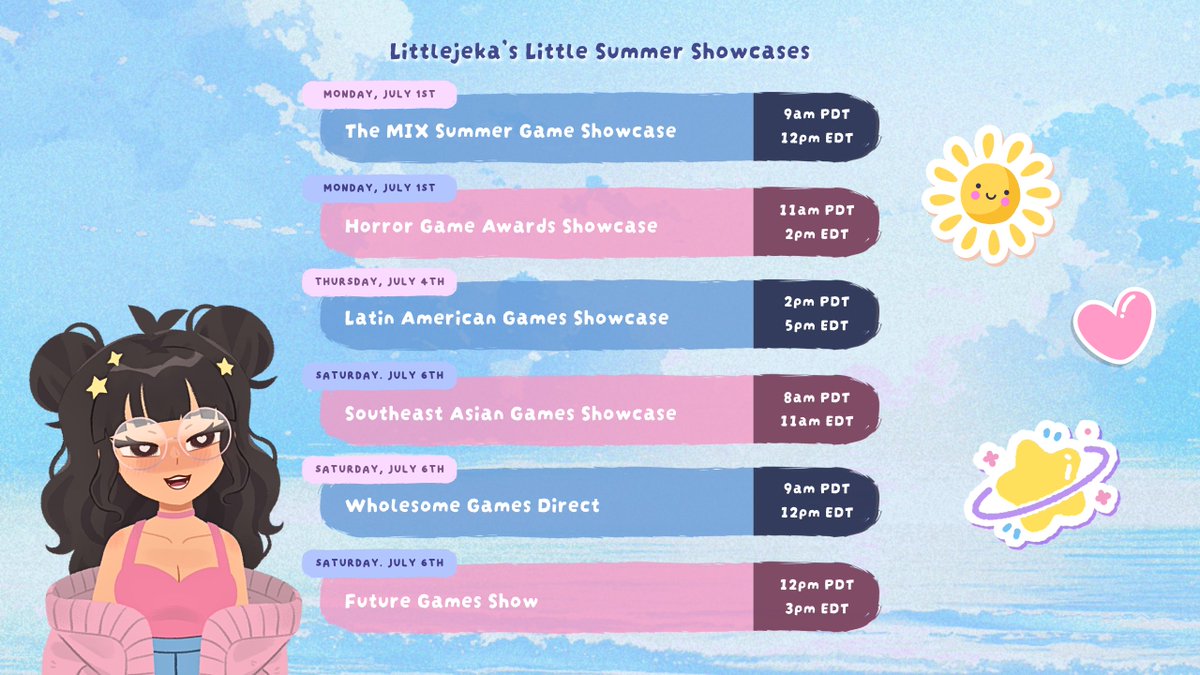 Littlejeka's Little Summer Showcases

MONDAY, JULY 1ST
The MIX Summer Game Showcase
9am PDT
12pm EDT

MONDAY, JULY 1ST
Horror Game Awards Showcase
11am PDT
2pm EDT

THURSDAY, JULY 4TH
Latin American Games Showcase
2pm PDT
5pm EDT

SATURDAY. JULY 6TH
Southeast Asian Games Showcase
8am PDT
11am EDT

SATURDAY, JULY 6TH
Wholesome Games Direct
9am PDT
12pm EDT

SATURDAY. JULY 6TH
Future Games Show
12pm PDT
3pm EDT